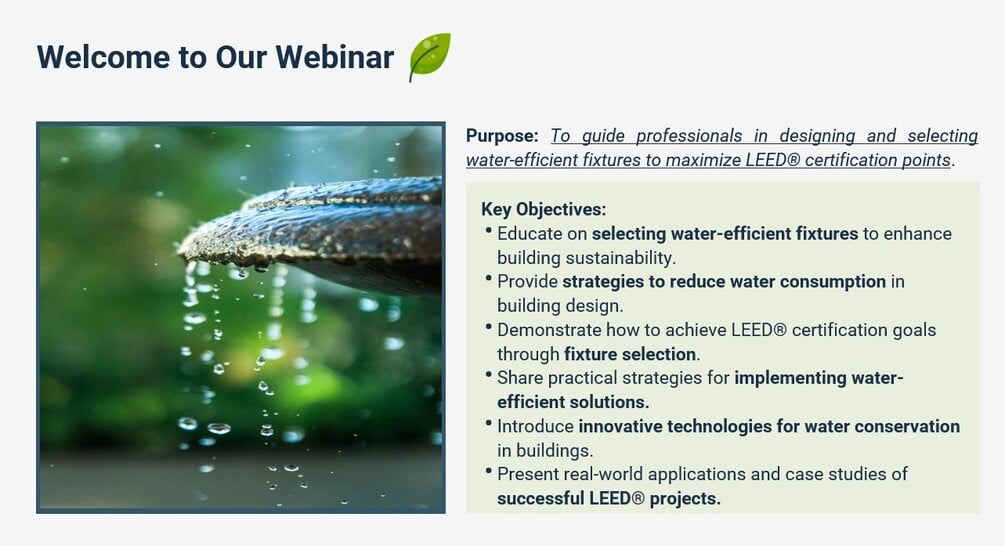 Welcome to Our Webinar

Purpose: To guide professionals in designing and selecting water-efficient fixtures to maximize LEED® certification points.

Key Objectives:
• Educate on selecting water-efficient fixtures to enhance building sustainability.
• Provide strategies to reduce water consumption in building design.
• Demonstrate how to achieve LEED® certification goals through fixture selection.
• Share practical strategies for implementing water-efficient solutions.
• Introduce innovative technologies for water conservation in buildings.
• Present real-world applications and case studies of successful LEED® projects.